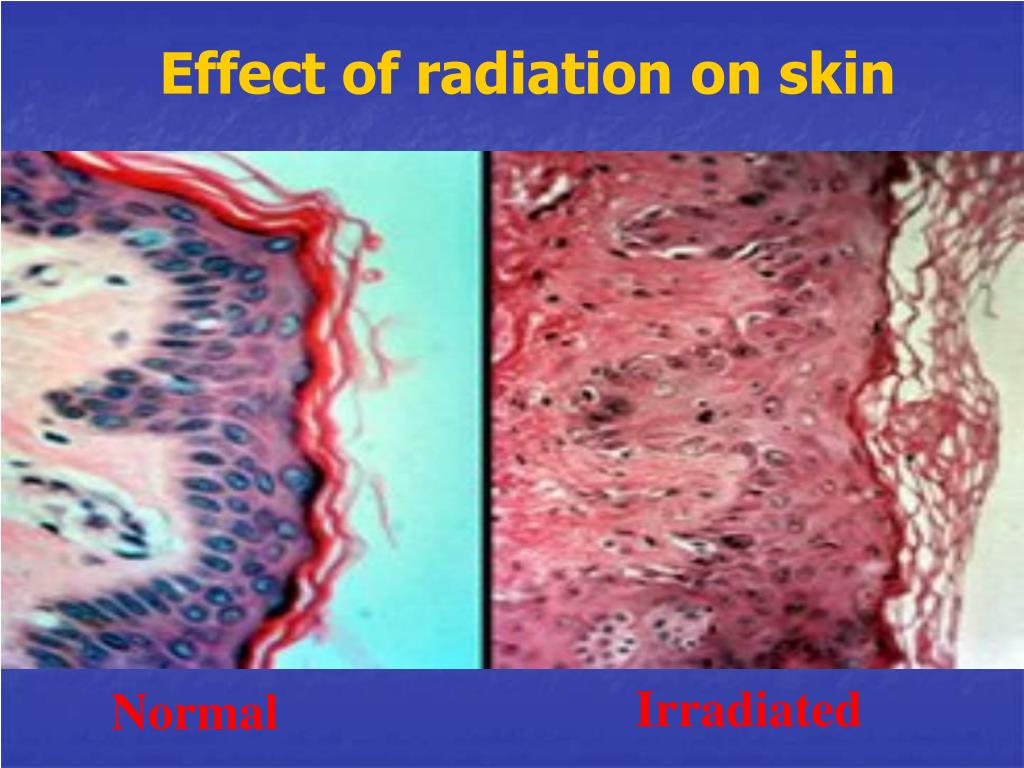 Effect of radiation on skin

Normal

Irradiated